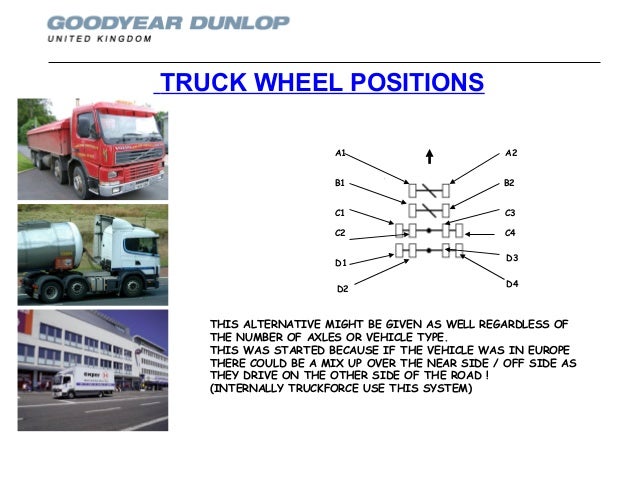 GOODYEAR DUNLOP
UNITED KINGDOM

TRUCK WHEEL POSITIONS

A1
A2
B1
B2
C1
C3
C2
C4
D1
D3
D2
D4

THIS ALTERNATIVE MIGHT BE GIVEN AS WELL REGARDLESS OF THE NUMBER OF AXLES OR VEHICLE TYPE.
THIS WAS STARTED BECAUSE IF THE VEHICLE WAS IN EUROPE THERE COULD BE A MIX UP OVER THE NEAR SIDE / OFF SIDE AS THEY DRIVE ON THE OTHER SIDE OF THE ROAD !
(INTERNALLY TRUCKFORCE USE THIS SYSTEM)